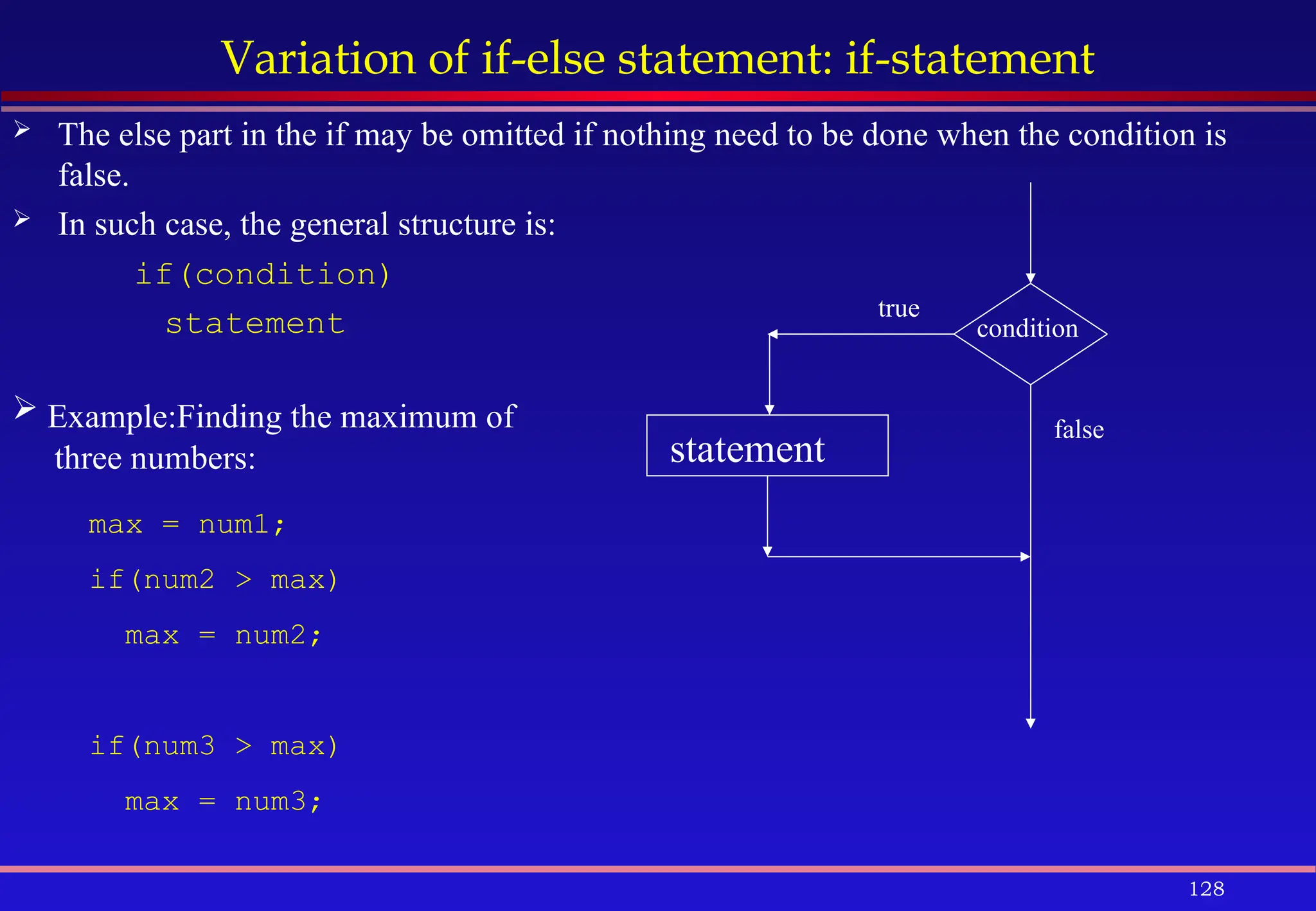 Variation of if-else statement: if-statement

➢ The else part in the if may be omitted if nothing need to be done when the condition is false.

➢ In such case, the general structure is:

if(condition)
  statement

➢ Example:Finding the maximum of three numbers:

max = num1;
if(num2 > max)
  max = num2;

if(num3 > max)
  max = num3;

true

condition

statement

false

128